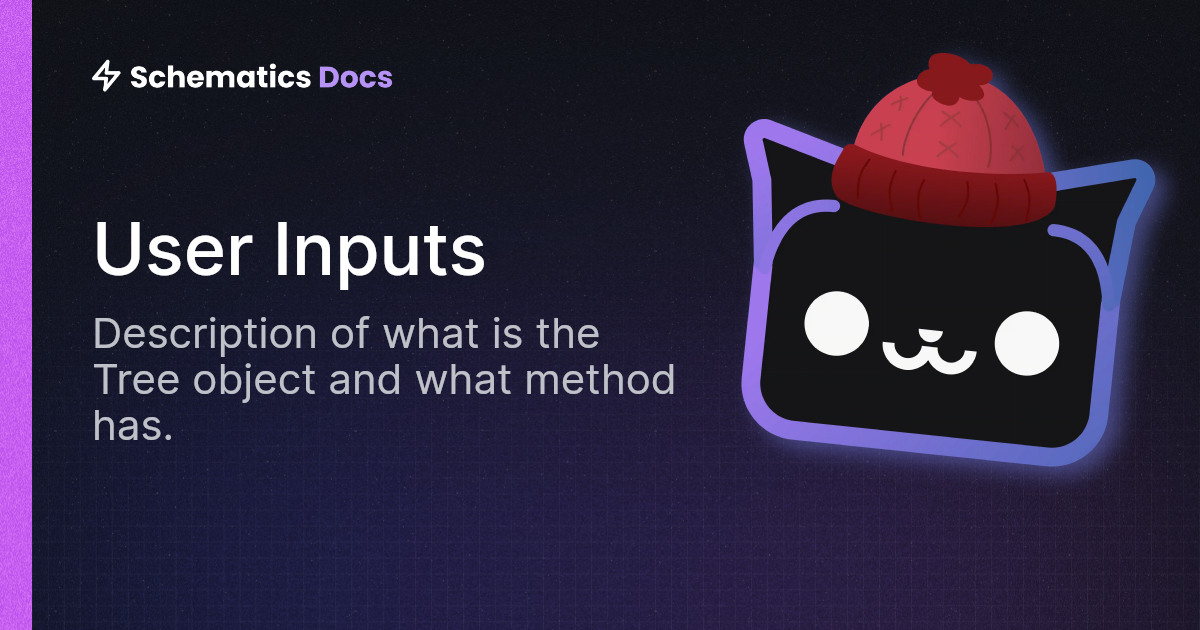 Schematics Docs

User Inputs

Description of what is the Tree object and what method has.